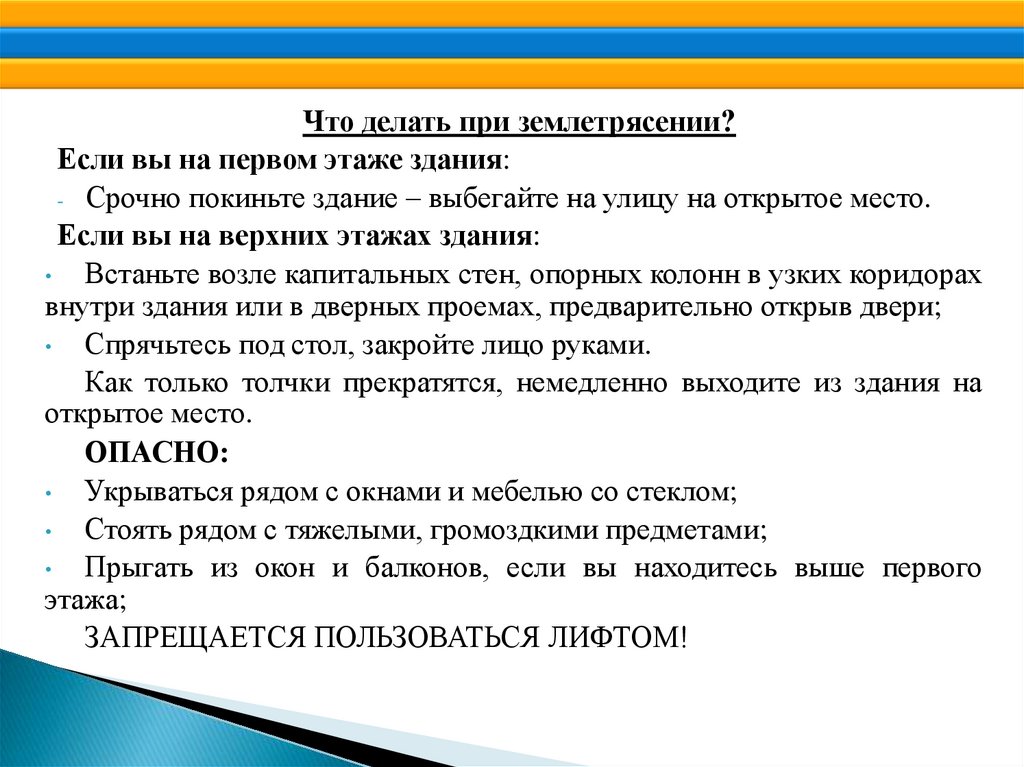 Что делать при землетрясении?

Если вы на первом этаже здания:

- Срочно покиньте здание – выбегайте на улицу на открытое место.

Если вы на верхних этажах здания:

• Встаньте возле капитальных стен, опорных колонн в узких коридорах внутри здания или в дверных проемах, предварительно открыв двери;

• Спрячьтесь под стол, закройте лицо руками.

Как только толчки прекратятся, немедленно выходите из здания на открытое место.

ОПАСНО:

• Укрываться рядом с окнами и мебелью со стеклом;

• Стоять рядом с тяжелыми, громоздкими предметами;

• Прыгать из окон и балконов, если вы находитесь выше первого этажа;

ЗАПРЕЩАЕТСЯ ПОЛЬЗОВАТЬСЯ ЛИФТОМ!